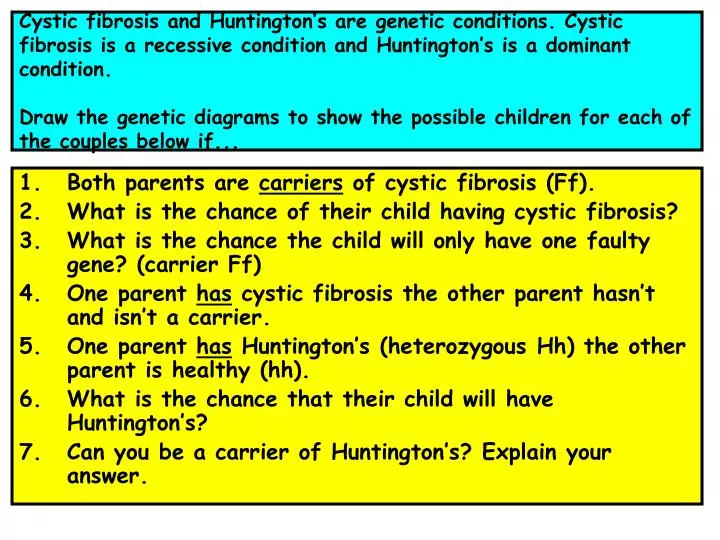 Cystic fibrosis and Huntington's are genetic conditions. Cystic fibrosis is a recessive condition and Huntington's is a dominant condition.

Draw the genetic diagrams to show the possible children for each of the couples below if...

1. Both parents are carriers of cystic fibrosis (Ff).
2. What is the chance of their child having cystic fibrosis?
3. What is the chance the child will only have one faulty gene? (carrier Ff)
4. One parent has cystic fibrosis the other parent hasn't and isn't a carrier.
5. One parent has Huntington's (heterozygous Hh) the other parent is healthy (hh).
6. What is the chance that their child will have Huntington's?
7. Can you be a carrier of Huntington's? Explain your answer.